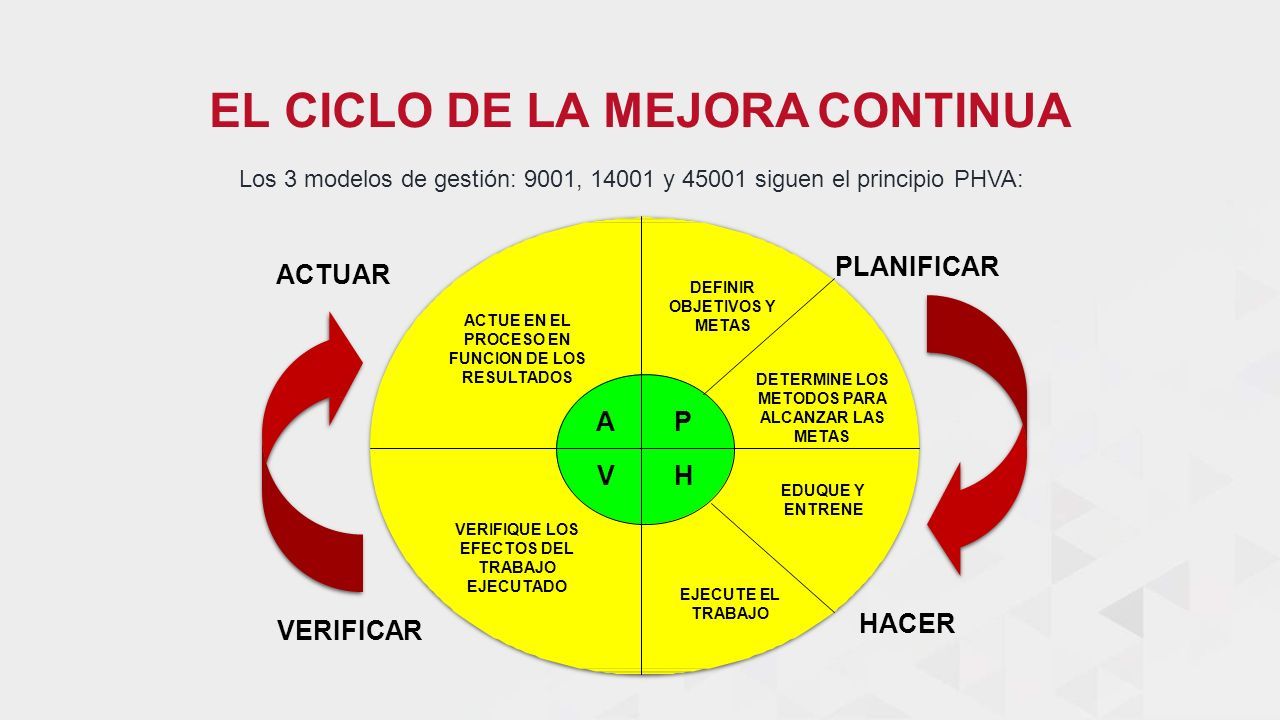 EL CICLO DE LA MEJORA CONTINUA

Los 3 modelos de gestión: 9001, 14001 y 45001 siguen el principio PHVA:

ACTUAR

PLANIFICAR

ACTUE EN EL PROCESO EN FUNCION DE LOS RESULTADOS

DEFINIR OBJETIVOS Y METAS

DETERMINE LOS METODOS PARA ALCANZAR LAS METAS

A

P

V

H

EDUQUE Y ENTRENE

VERIFIQUE LOS EFECTOS DEL TRABAJO EJECUTADO

EJECUTE EL TRABAJO

VERIFICAR

HACER